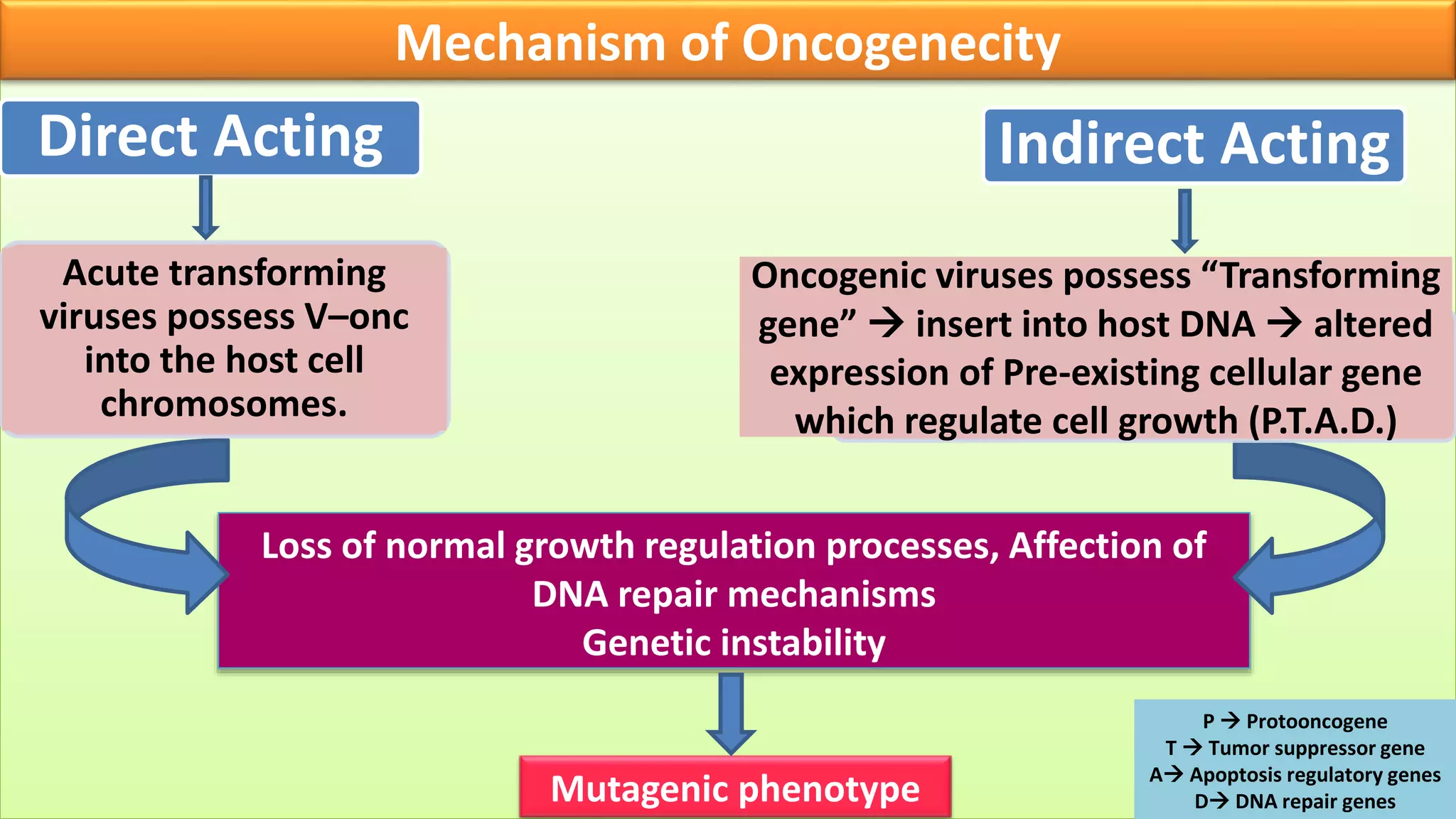 Mechanism of Oncogenecity

Direct Acting

Acute transforming viruses possess V–onc into the host cell chromosomes.

Indirect Acting

Oncogenic viruses possess “Transforming gene” → insert into host DNA → altered expression of Pre-existing cellular gene which regulate cell growth (P.T.A.D.)

Loss of normal growth regulation processes, Affection of DNA repair mechanisms
Genetic instability

Mutagenic phenotype

P → Protooncogene
T → Tumor suppressor gene
A→ Apoptosis regulatory genes
D→ DNA repair genes